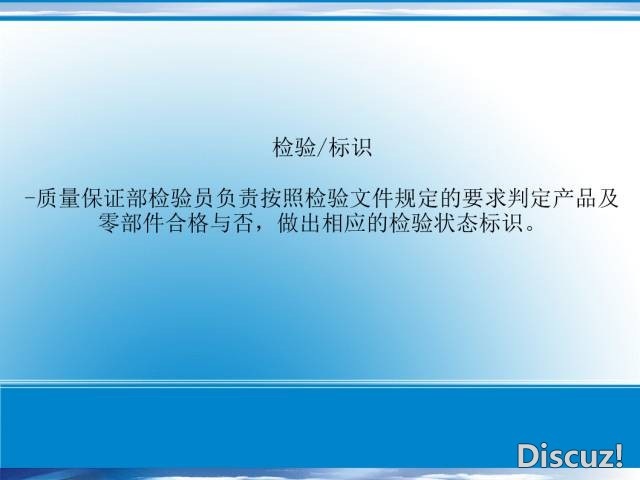 检验/标识

-质量保证部检验员负责按照检验文件规定的要求判定产品及零部件合格与否，做出相应的检验状态标识。

Discuz!